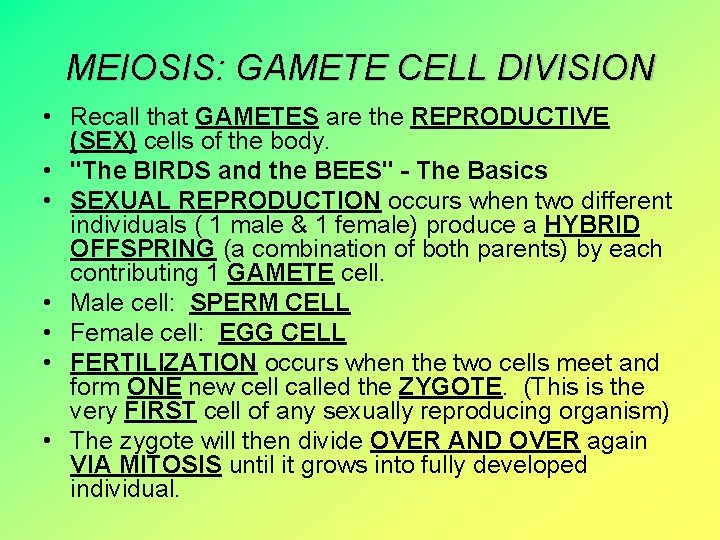 MEIOSIS: GAMETE CELL DIVISION

• Recall that GAMETES are the REPRODUCTIVE (SEX) cells of the body.
• "The BIRDS and the BEES" - The Basics
• SEXUAL REPRODUCTION occurs when two different individuals ( 1 male & 1 female) produce a HYBRID OFFSPRING (a combination of both parents) by each contributing 1 GAMETE cell.
• Male cell: SPERM CELL
• Female cell: EGG CELL
• FERTILIZATION occurs when the two cells meet and form ONE new cell called the ZYGOTE. (This is the very FIRST cell of any sexually reproducing organism)
• The zygote will then divide OVER AND OVER again VIA MITOSIS until it grows into fully developed individual.